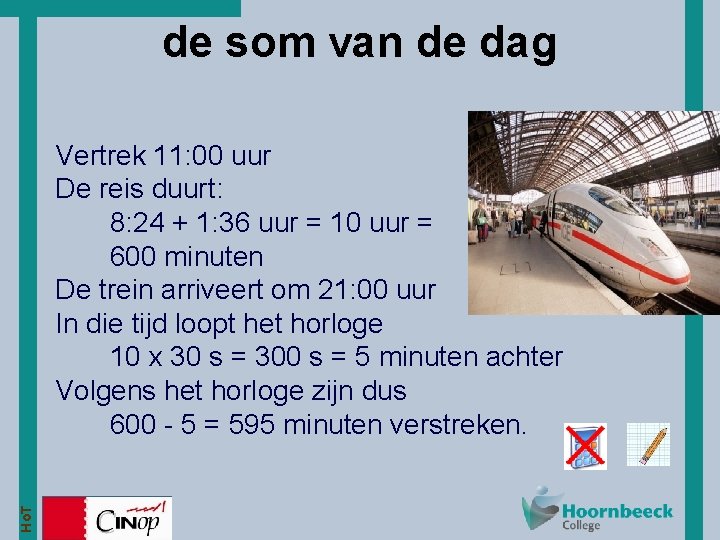 de som van de dag

Vertrek 11:00 uur
De reis duurt:
8:24 + 1:36 uur = 10 uur =
600 minuten
De trein arriveert om 21:00 uur
In die tijd loopt het horloge
10 x 30 s = 300 s = 5 minuten achter
Volgens het horloge zijn dus
600 - 5 = 595 minuten verstreken.

HoT

CINop

Hoornbeeck College